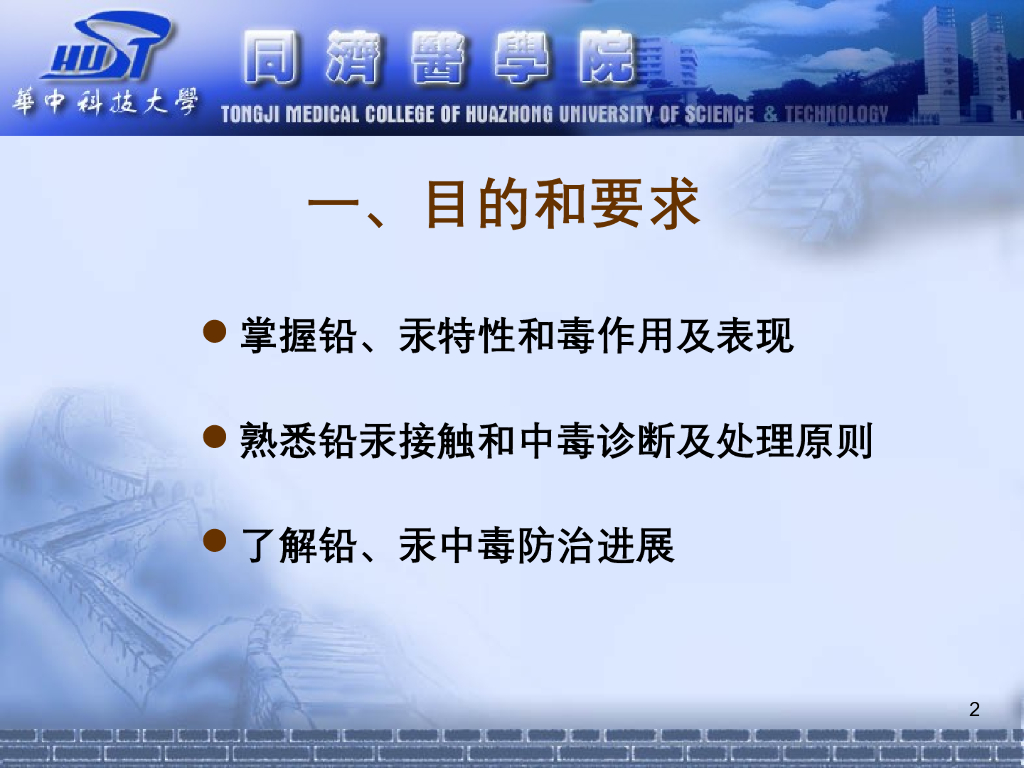 HUST
華中科技大學
同濟醫學院
TONGJI MEDICAL COLLEGE OF HUAZHONG UNIVERSITY OF SCIENCE & TECHNOLOGY

一、目的和要求

● 掌握铅、汞特性和毒作用及表现

● 熟悉铅汞接触和中毒诊断及处理原则

● 了解铅、汞中毒防治进展

2